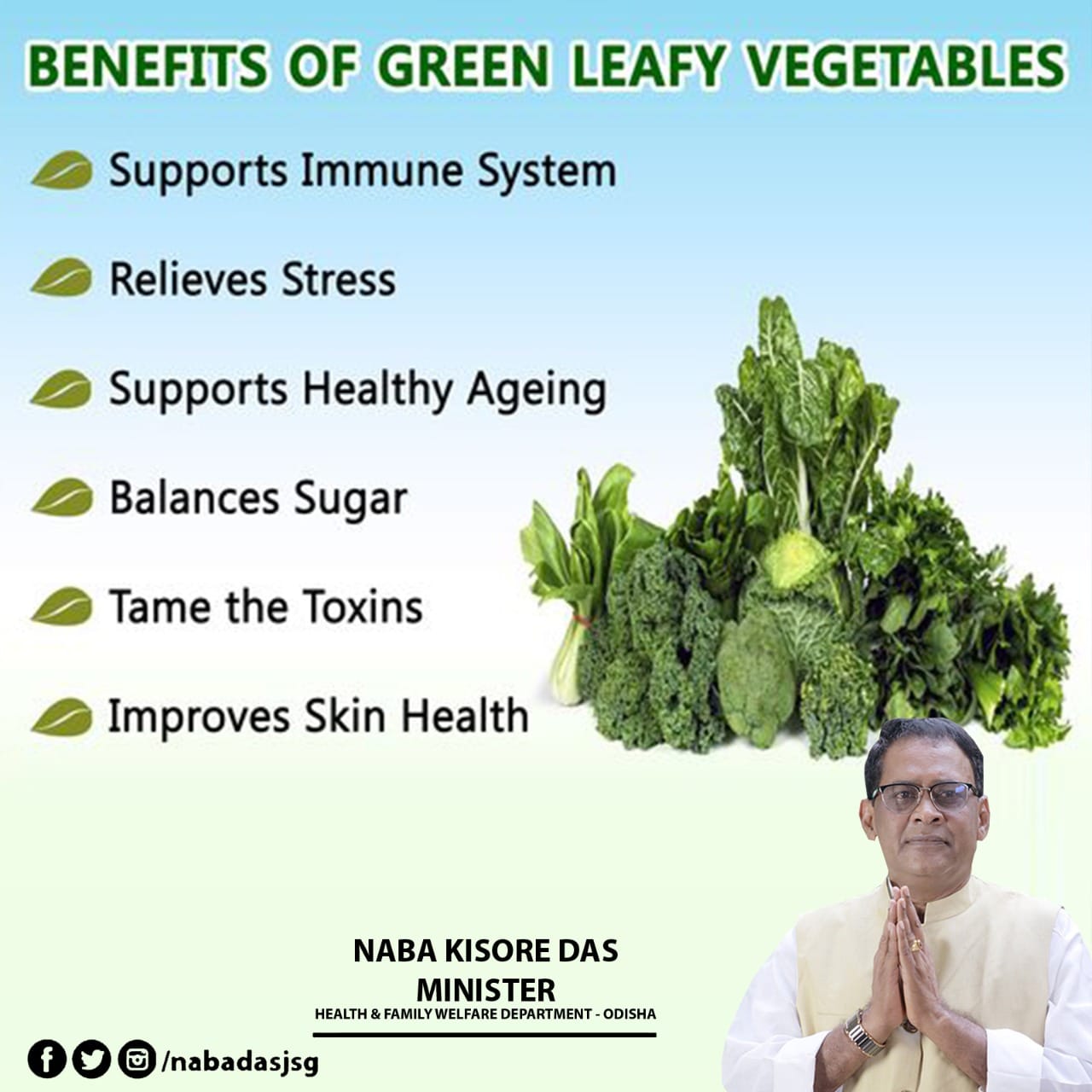 BENEFITS OF GREEN LEAFY VEGETABLES

Supports Immune System

Relieves Stress

Supports Healthy Ageing

Balances Sugar

Tame the Toxins

Improves Skin Health

NABA KISORE DAS
MINISTER
HEALTH & FAMILY WELFARE DEPARTMENT - ODISHA

/nabadasjsg